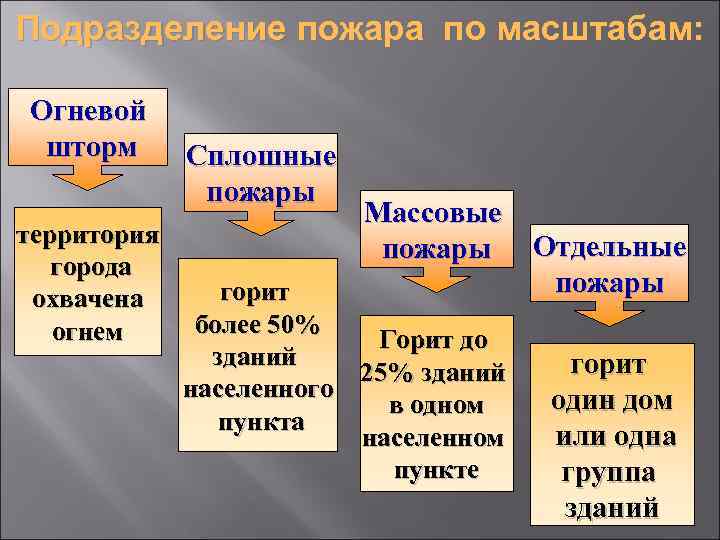 Подразделение пожара по масштабам:

Огневой шторм

территория города охвачена огнем

Сплошные пожары

горит более 50% зданий населенного пункта

Массовые пожары

Горит до 25% зданий в одном населенном пункте

Отдельные пожары

горит один дом или одна группа зданий